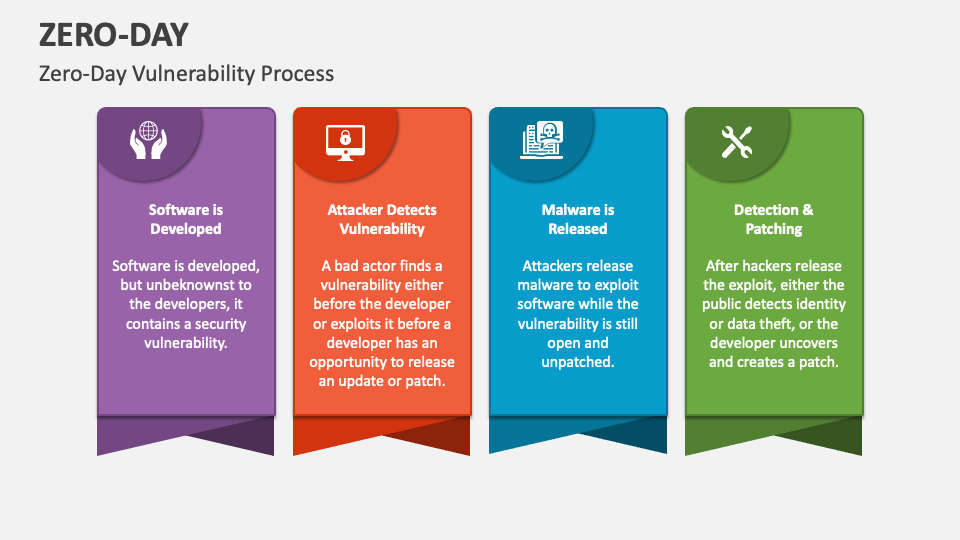 ZERO-DAY

Zero-Day Vulnerability Process

Software is Developed

Software is developed, but unbeknownst to the developers, it contains a security vulnerability.

Attacker Detects Vulnerability

A bad actor finds a vulnerability either before the developer or exploits it before a developer has an opportunity to release an update or patch.

Malware is Released

Attackers release malware to exploit software while the vulnerability is still open and unpatched.

Detection & Patching

After hackers release the exploit, either the public detects identity or data theft, or the developer uncovers and creates a patch.